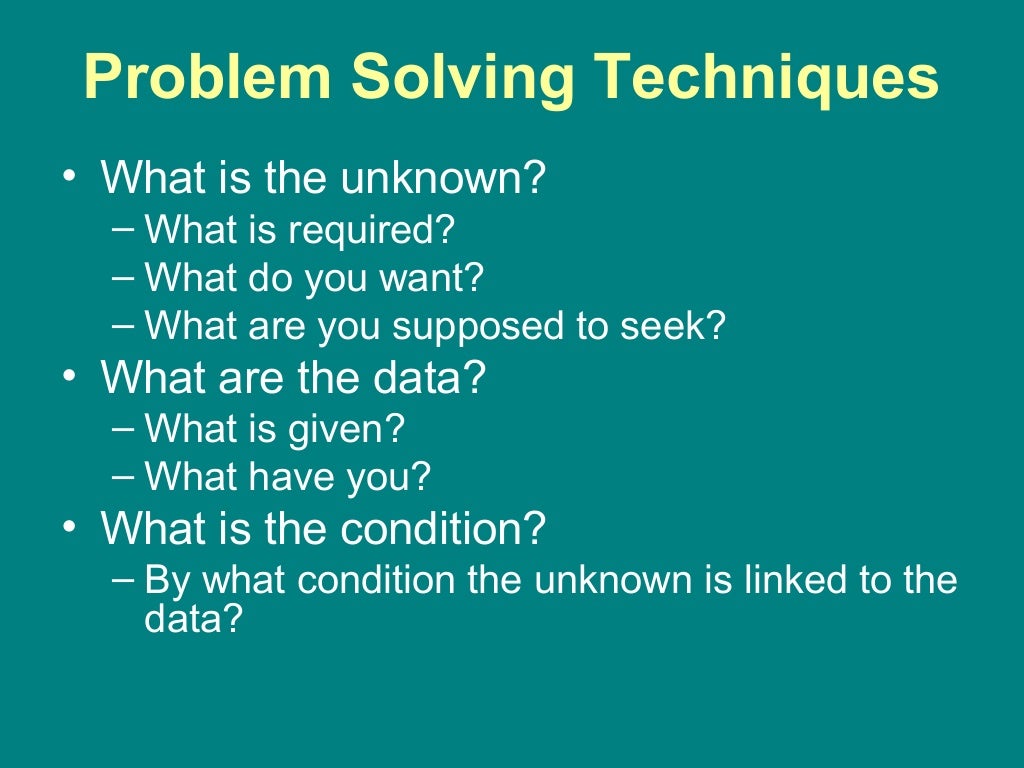 Problem Solving Techniques

• What is the unknown?
– What is required?
– What do you want?
– What are you supposed to seek?
• What are the data?
– What is given?
– What have you?
• What is the condition?
– By what condition the unknown is linked to the data?